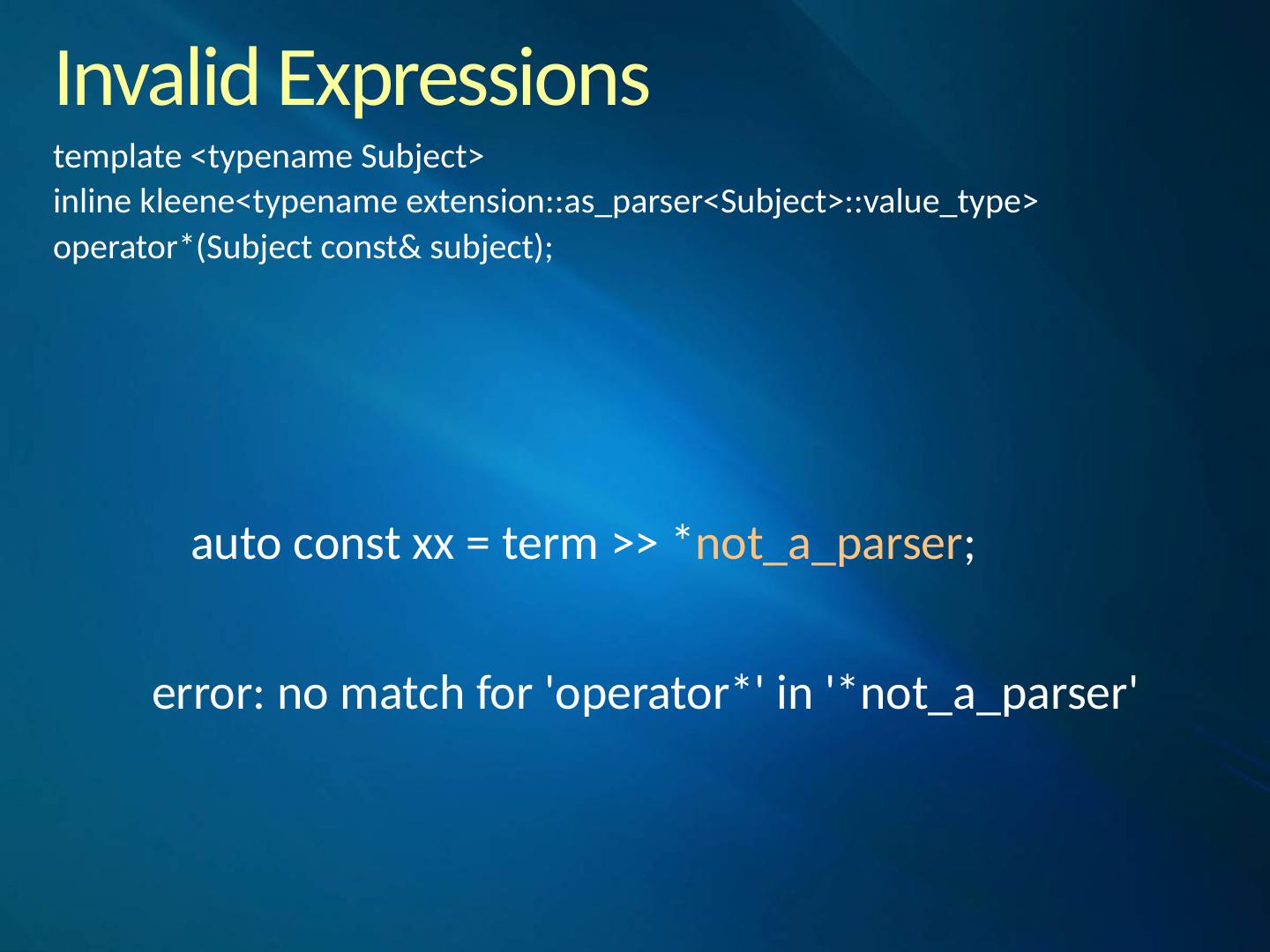 Invalid Expressions

template <typename Subject>
inline kleene<typename extension::as_parser<Subject>::value_type>
operator*(Subject const& subject);

auto const xx = term >> *not_a_parser;

error: no match for 'operator*' in '*not_a_parser'